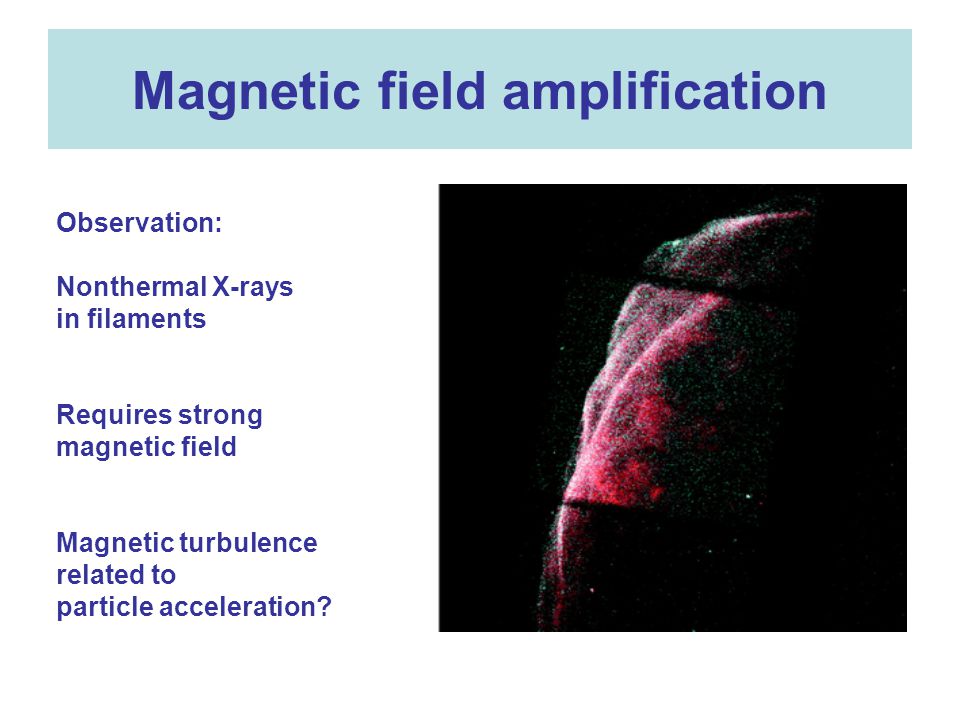 Magnetic field amplification

Observation:

Nonthermal X-rays in filaments

Requires strong magnetic field

Magnetic turbulence related to particle acceleration?